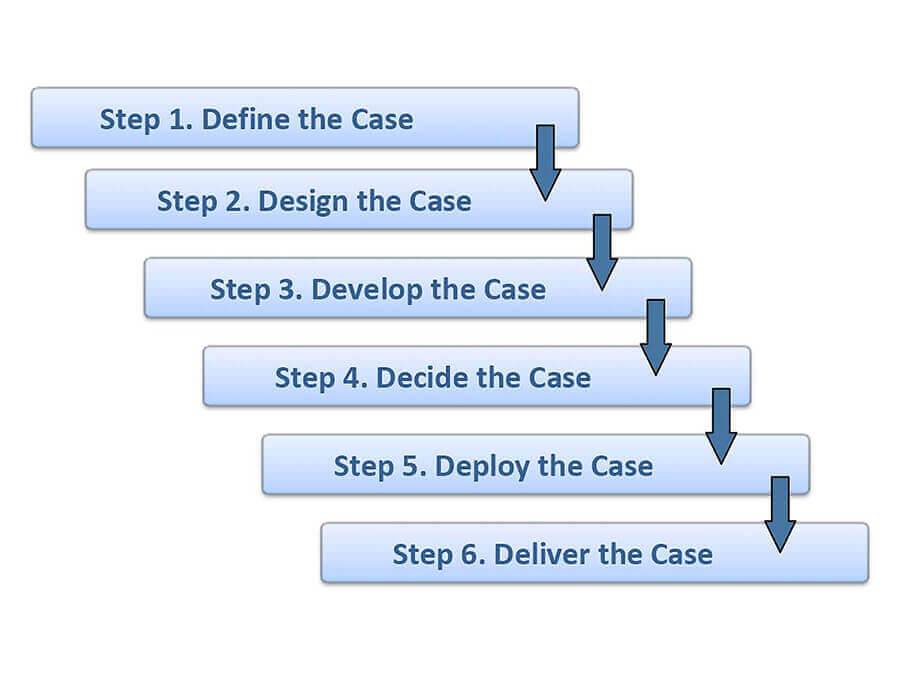 Step 1. Define the Case

Step 2. Design the Case

Step 3. Develop the Case

Step 4. Decide the Case

Step 5. Deploy the Case

Step 6. Deliver the Case